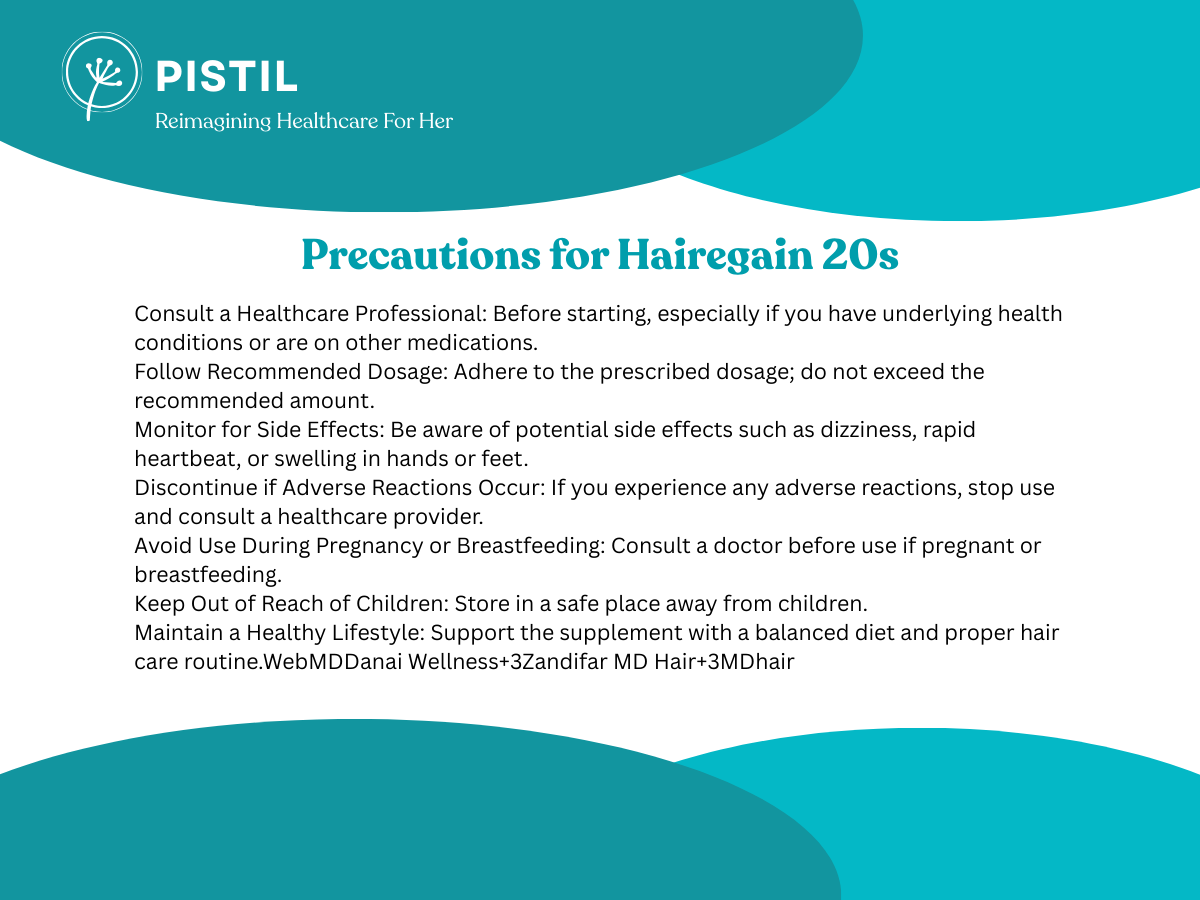 PISTIL
Reimagining Healthcare For Her

Precautions for Hairegain 20s

Consult a Healthcare Professional: Before starting, especially if you have underlying health conditions or are on other medications.
Follow Recommended Dosage: Adhere to the prescribed dosage; do not exceed the recommended amount.
Monitor for Side Effects: Be aware of potential side effects such as dizziness, rapid heartbeat, or swelling in hands or feet.
Discontinue if Adverse Reactions Occur: If you experience any adverse reactions, stop use and consult a healthcare provider.
Avoid Use During Pregnancy or Breastfeeding: Consult a doctor before use if pregnant or breastfeeding.
Keep Out of Reach of Children: Store in a safe place away from children.
Maintain a Healthy Lifestyle: Support the supplement with a balanced diet and proper hair care routine.WebMDDanai Wellness+3Zandifar MD Hair+3MDhair